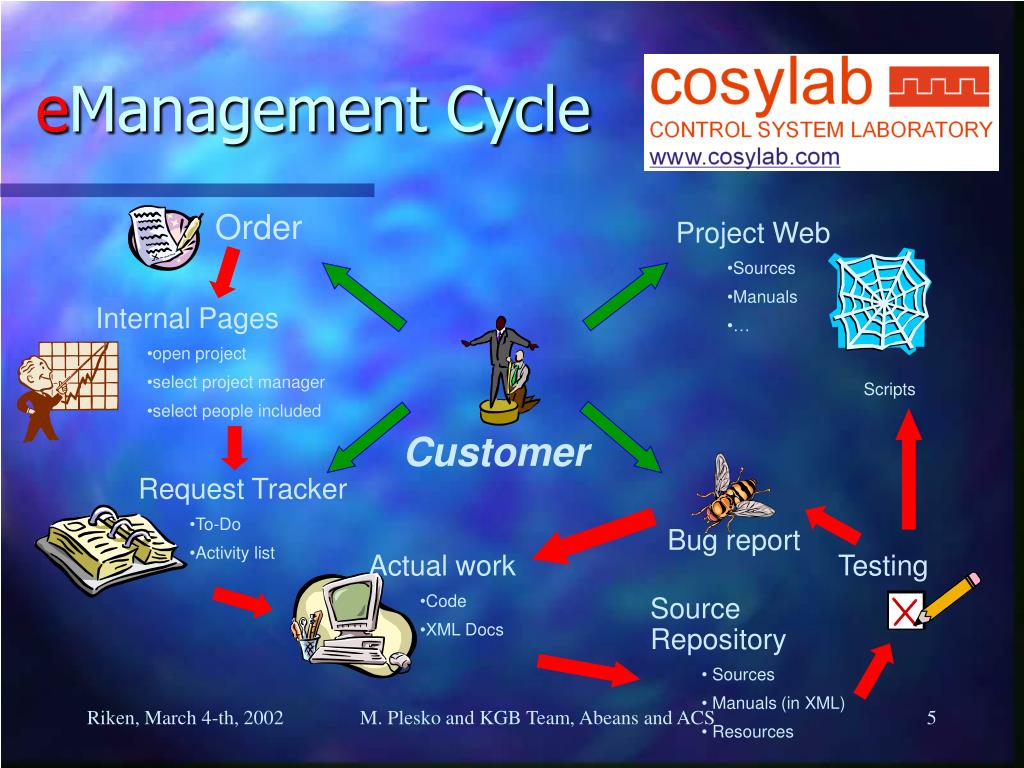 eManagement Cycle

cosylab
CONTROL SYSTEM LABORATORY
www.cosylab.com

Order

Internal Pages
•open project
•select project manager
•select people included

Request Tracker
•To-Do
•Activity list

Actual work
•Code
•XML Docs

Customer

Project Web
•Sources
•Manuals
•…

Scripts

Bug report

Testing

Source Repository
• Sources
• Manuals (in XML)
• Resources

Riken, March 4-th, 2002
M. Plesko and KGB Team, Abeans and ACS
5